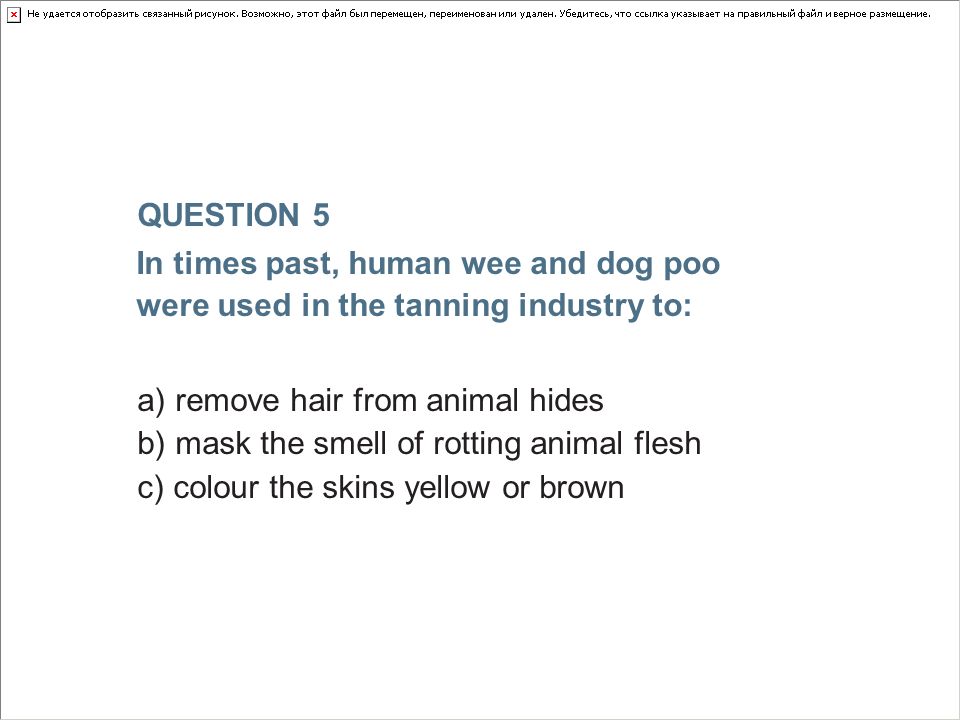 Не удается отобразить связанный рисунок. Возможно, этот файл был перемещен, переименован или удален. Убедитесь, что ссылка указывает на правильный файл и верное размещение.

QUESTION 5

In times past, human wee and dog poo were used in the tanning industry to:

a) remove hair from animal hides
b) mask the smell of rotting animal flesh
c) colour the skins yellow or brown